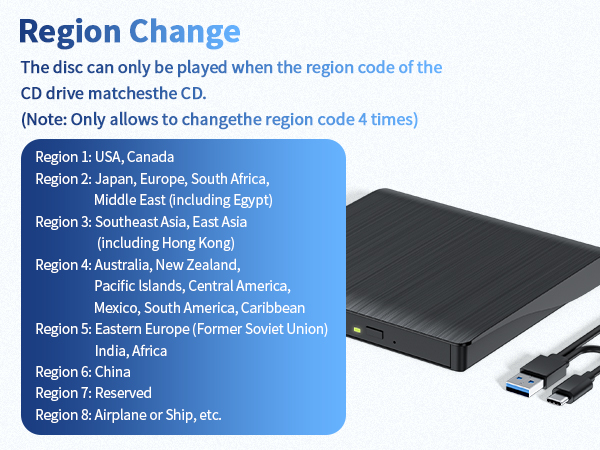 Region Change

The disc can only be played when the region code of the CD drive matchesthe CD.
(Note: Only allows to changethe region code 4 times)

Region 1: USA, Canada
Region 2: Japan, Europe, South Africa, Middle East (including Egypt)
Region 3: Southeast Asia, East Asia (including Hong Kong)
Region 4: Australia, New Zealand, Pacific Islands, Central America, Mexico, South America, Caribbean
Region 5: Eastern Europe (Former Soviet Union) India, Africa
Region 6: China
Region 7: Reserved
Region 8: Airplane or Ship, etc.